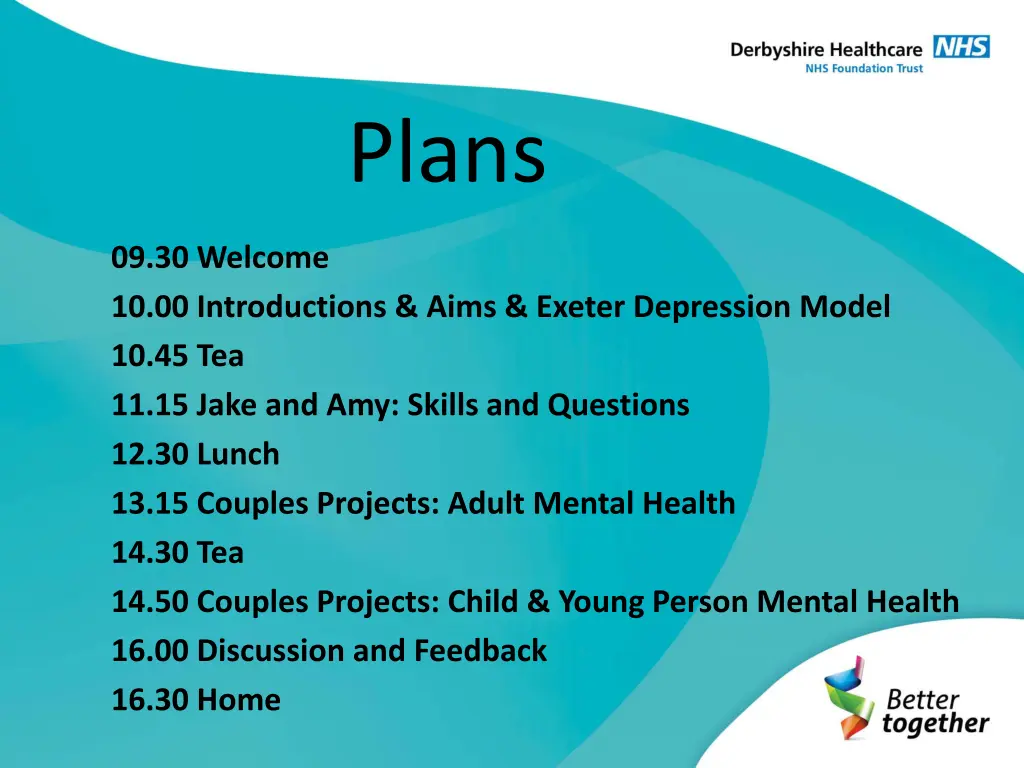 Derbyshire Healthcare NHS
NHS Foundation Trust

Plans

09.30 Welcome
10.00 Introductions & Aims & Exeter Depression Model
10.45 Tea
11.15 Jake and Amy: Skills and Questions
12.30 Lunch
13.15 Couples Projects: Adult Mental Health
14.30 Tea
14.50 Couples Projects: Child & Young Person Mental Health
16.00 Discussion and Feedback
16.30 Home

Better together